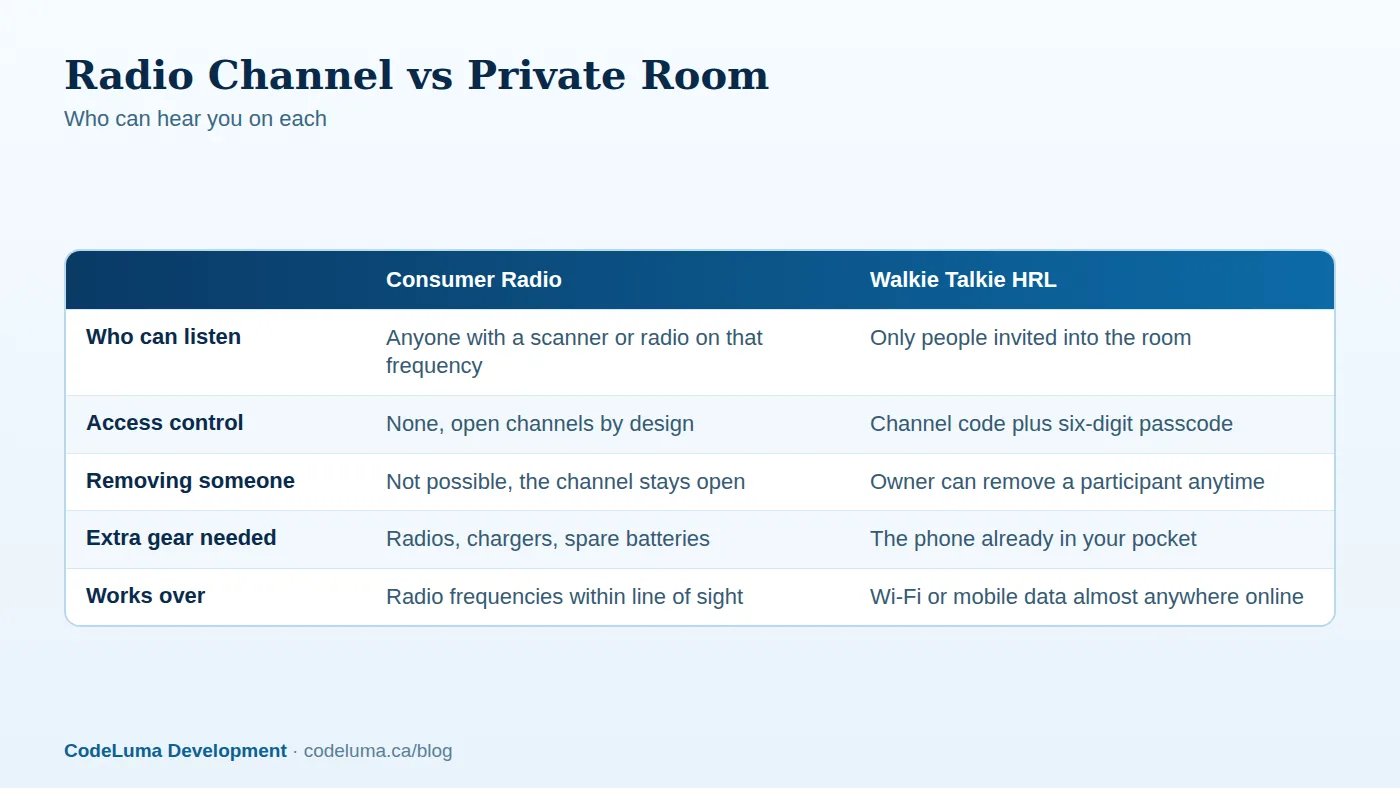 Radio Channel vs Private Room

Who can hear you on each

| | Consumer Radio | Walkie Talkie HRL |
|---|---|---|
| Who can listen | Anyone with a scanner or radio on that frequency | Only people invited into the room |
| Access control | None, open channels by design | Channel code plus six-digit passcode |
| Removing someone | Not possible, the channel stays open | Owner can remove a participant anytime |
| Extra gear needed | Radios, chargers, spare batteries | The phone already in your pocket |
| Works over | Radio frequencies within line of sight | Wi-Fi or mobile data almost anywhere online |

CodeLuma Development · codeluma.ca/blog